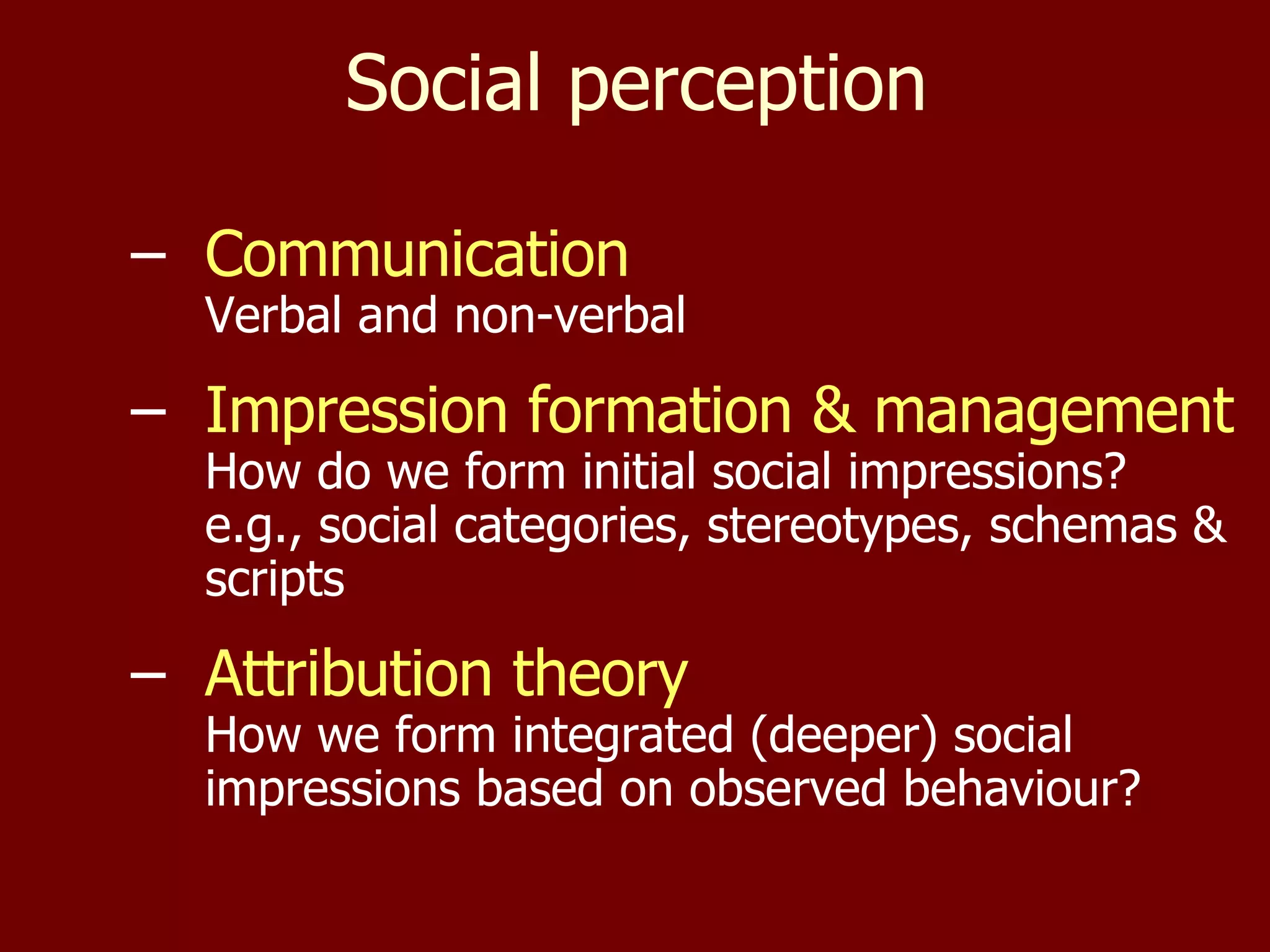 Social perception

– Communication
Verbal and non-verbal

– Impression formation & management
How do we form initial social impressions? e.g., social categories, stereotypes, schemas & scripts

– Attribution theory
How we form integrated (deeper) social impressions based on observed behaviour?